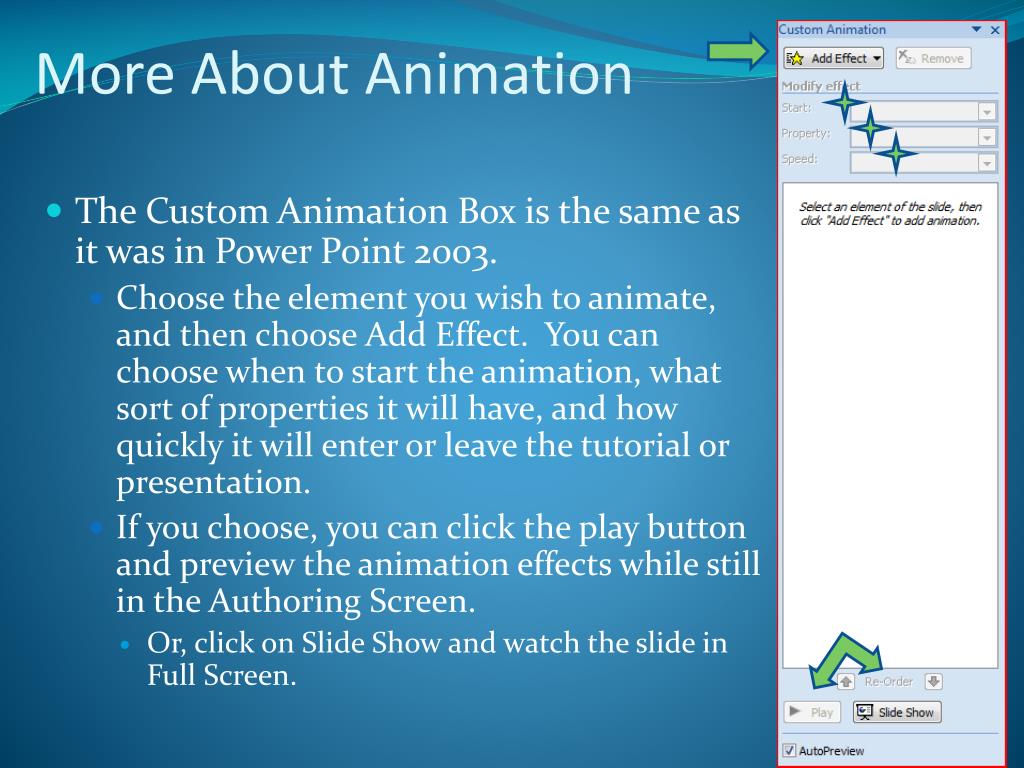 More About Animation

The Custom Animation Box is the same as it was in Power Point 2003.

Choose the element you wish to animate, and then choose Add Effect. You can choose when to start the animation, what sort of properties it will have, and how quickly it will enter or leave the tutorial or presentation.

If you choose, you can click the play button and preview the animation effects while still in the Authoring Screen.

Or, click on Slide Show and watch the slide in Full Screen.

Custom Animation

Add Effect

Remove

Modify effect

Start:

Property:

Speed:

Select an element of the slide, then click "Add Effect" to add animation.

Re-Order

Play

Slide Show

AutoPreview